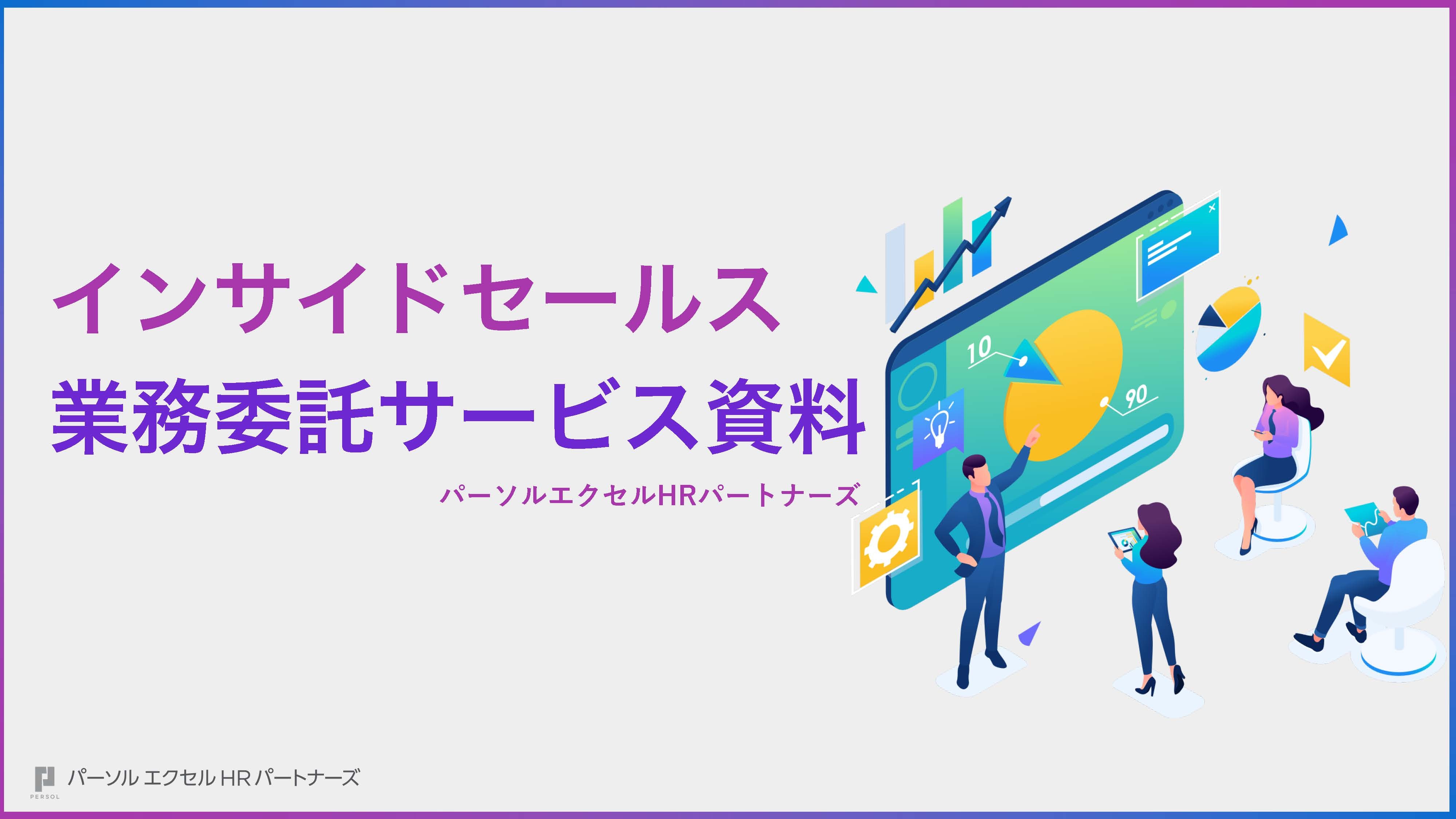 インサイドセールス
業務委託サービス資料

パーソルエクセルHRパートナーズ

10

90

PERSOL

パーソル エクセル HR パートナーズ